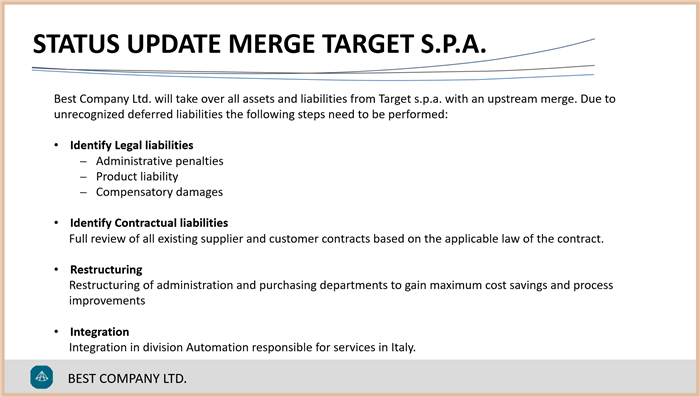 STATUS UPDATE MERGE TARGET S.P.A.

Best Company Ltd. will take over all assets and liabilities from Target s.p.a. with an upstream merge. Due to unrecognized deferred liabilities the following steps need to be performed:

• Identify Legal liabilities
– Administrative penalties
– Product liability
– Compensatory damages

• Identify Contractual liabilities
Full review of all existing supplier and customer contracts based on the applicable law of the contract.

• Restructuring
Restructuring of administration and purchasing departments to gain maximum cost savings and process improvements

• Integration
Integration in division Automation responsible for services in Italy.

BEST COMPANY LTD.